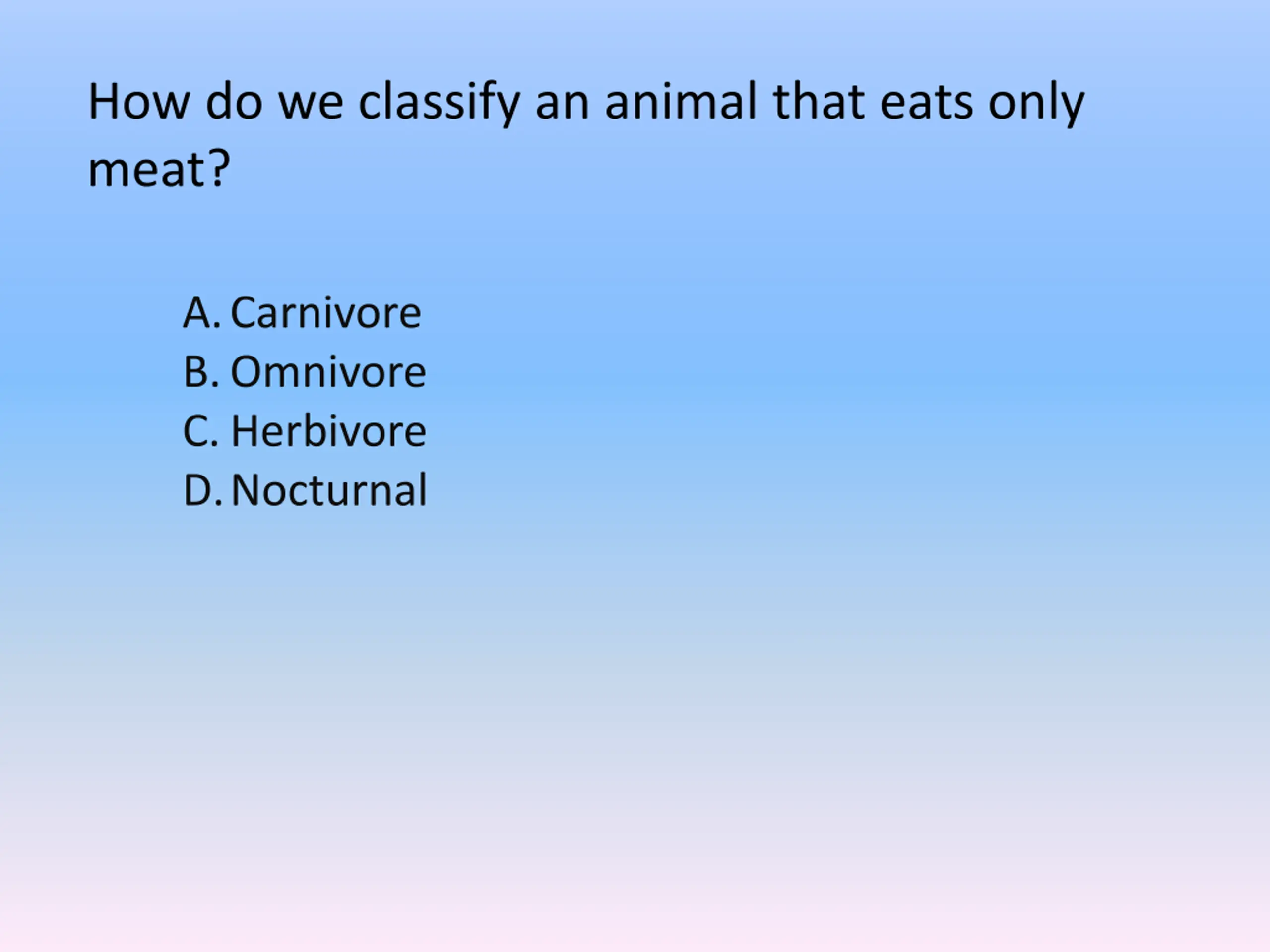 How do we classify an animal that eats only meat?

A. Carnivore
B. Omnivore
C. Herbivore
D. Nocturnal